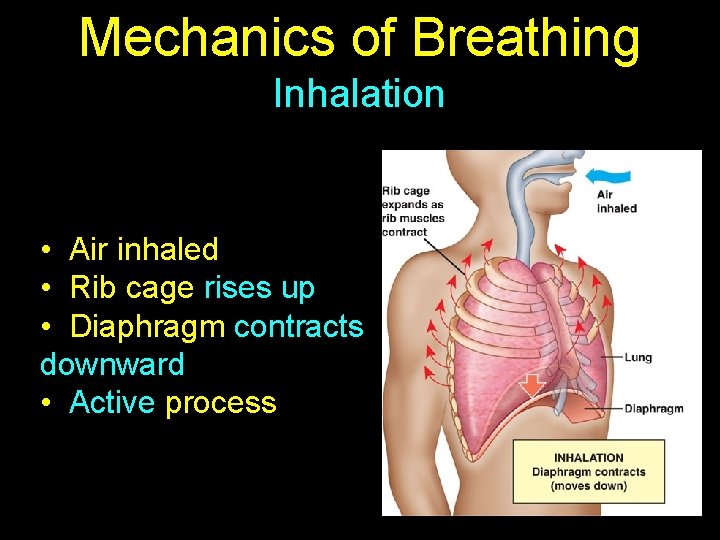 Mechanics of Breathing
Inhalation

• Air inhaled
• Rib cage rises up
• Diaphragm contracts downward
• Active process

Rib cage expands as rib muscles contract

Air inhaled

Lung

Diaphragm

INHALATION
Diaphragm contracts (moves down)